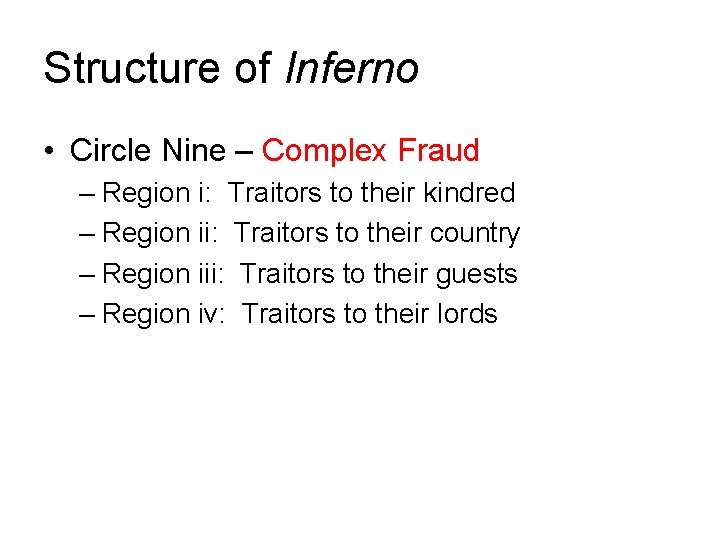 Structure of Inferno

• Circle Nine – Complex Fraud

– Region i: Traitors to their kindred

– Region ii: Traitors to their country

– Region iii: Traitors to their guests

– Region iv: Traitors to their lords